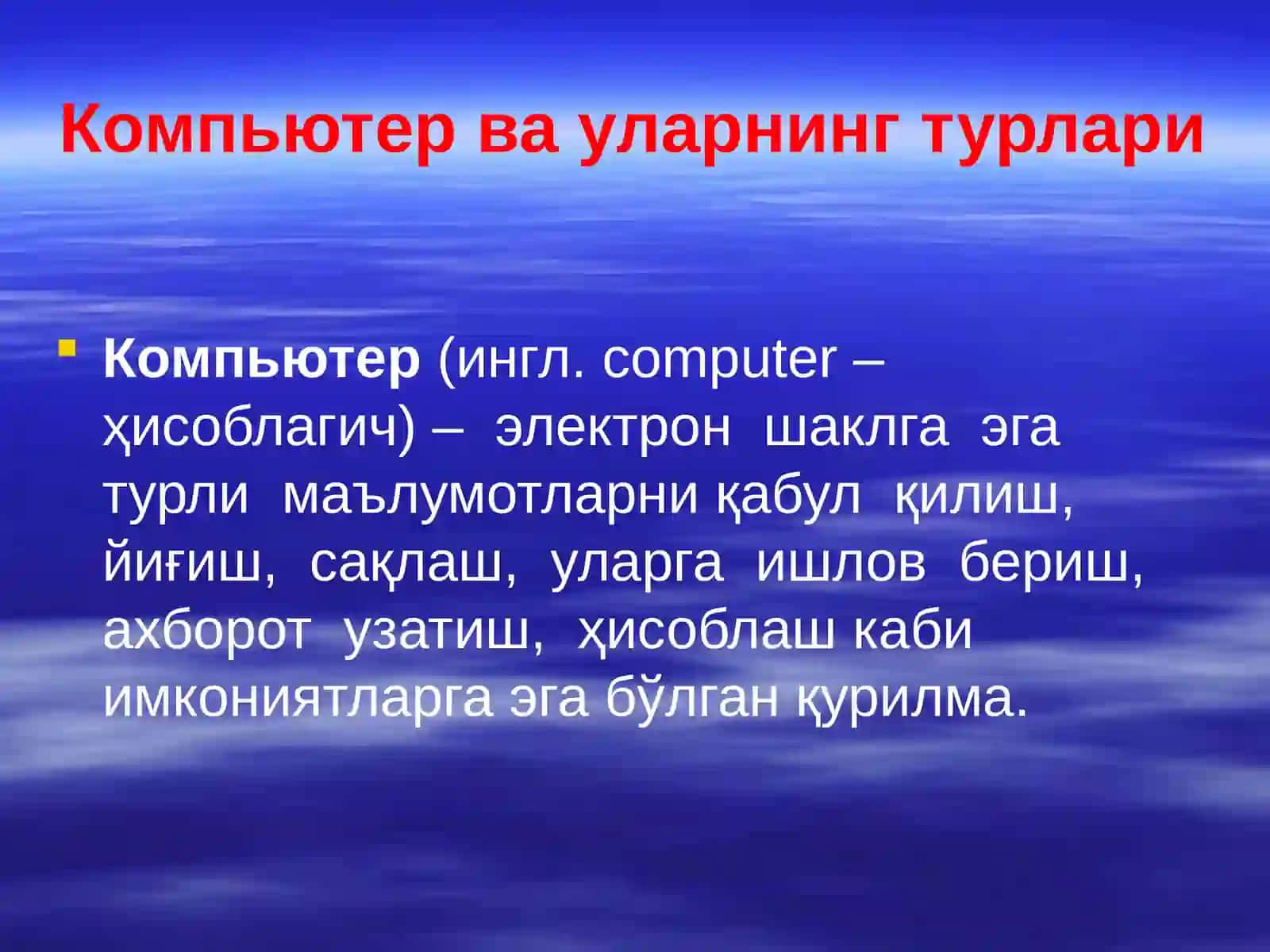 Компьютер ва уларнинг турлари

Компьютер (ингл. computer – ҳисоблагич) – электрон шаклга эга турли маълумотларни қабул қилиш, йиғиш, сақлаш, уларга ишлов бериш, ахборот узатиш, ҳисоблаш каби имкониятларга эга бўлган қурилма.